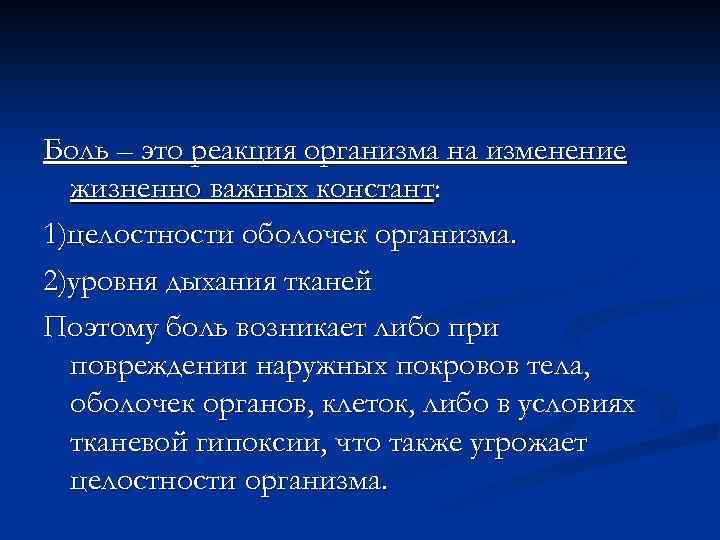 Боль – это реакция организма на изменение жизненно важных констант:

1)целостности оболочек организма.

2)уровня дыхания тканей

Поэтому боль возникает либо при повреждении наружных покровов тела, оболочек органов, клеток, либо в условиях тканевой гипоксии, что также угрожает целостности организма.